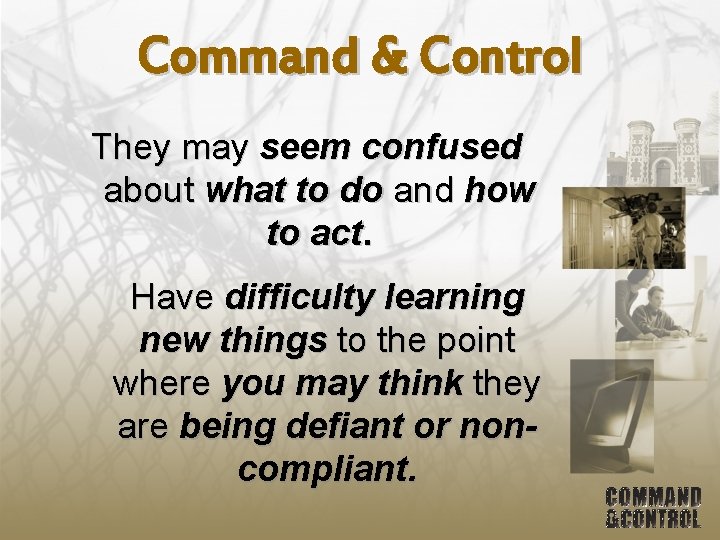 Command & Control

They may seem confused about what to do and how to act.

Have difficulty learning new things to the point where you may think they are being defiant or non-compliant.

COMMAND &CONTROL